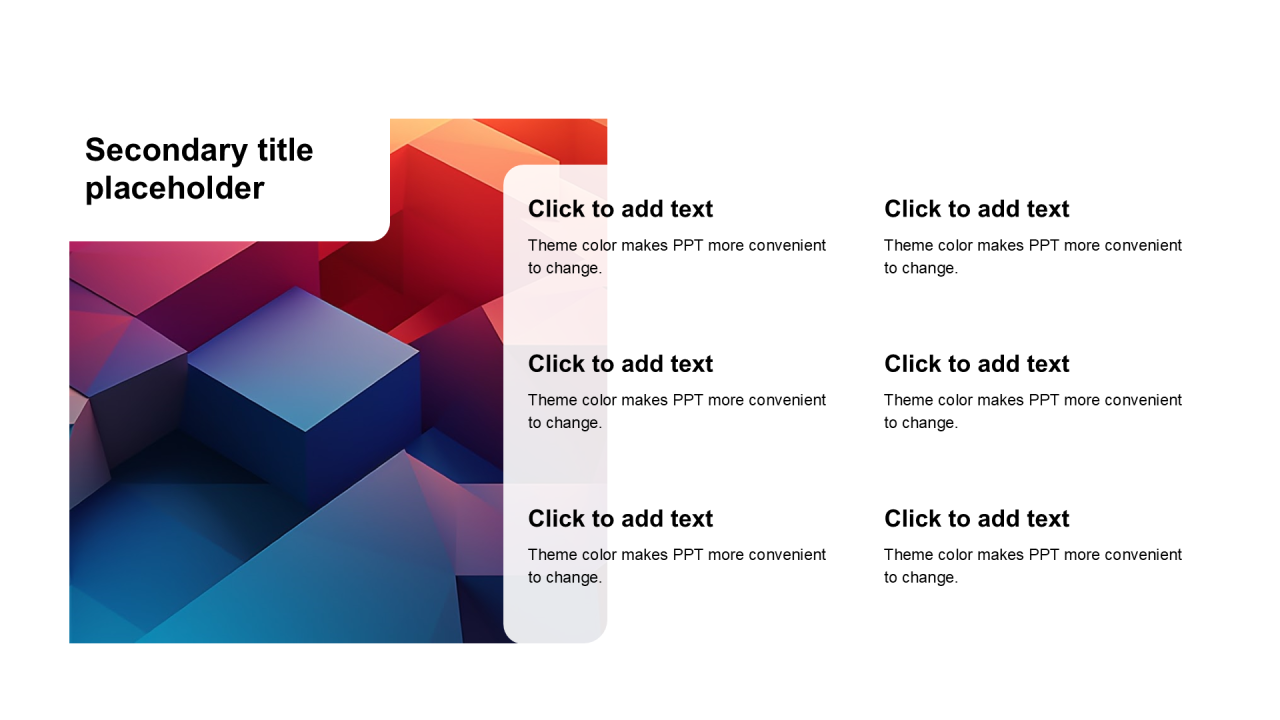 Secondary title placeholder

Click to add text
Theme color makes PPT more convenient to change.

Click to add text
Theme color makes PPT more convenient to change.

Click to add text
Theme color makes PPT more convenient to change.

Click to add text
Theme color makes PPT more convenient to change.

Click to add text
Theme color makes PPT more convenient to change.

Click to add text
Theme color makes PPT more convenient to change.